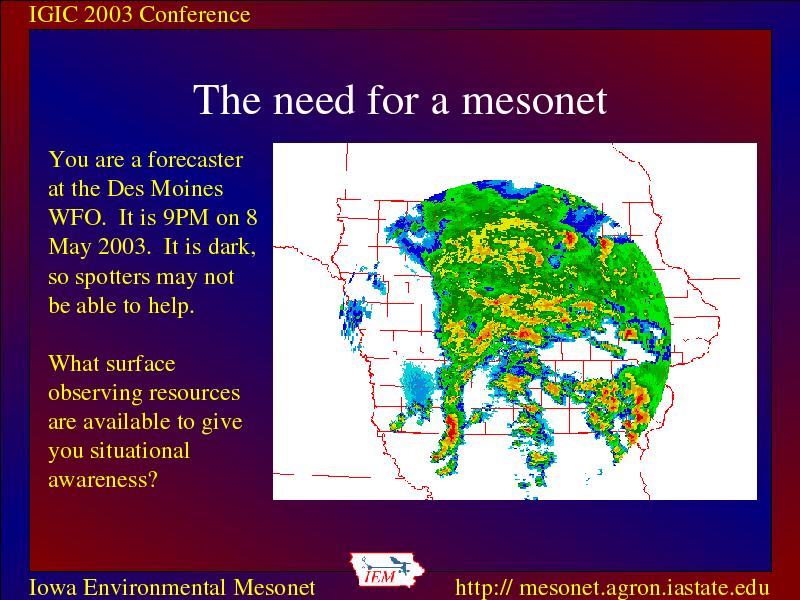 IGIC 2003 Conference

The need for a mesonet

You are a forecaster at the Des Moines WFO. It is 9PM on 8 May 2003. It is dark, so spotters may not be able to help.

What surface observing resources are available to give you situational awareness?

Iowa Environmental Mesonet

IEM

http:// mesonet.agron.iastate.edu